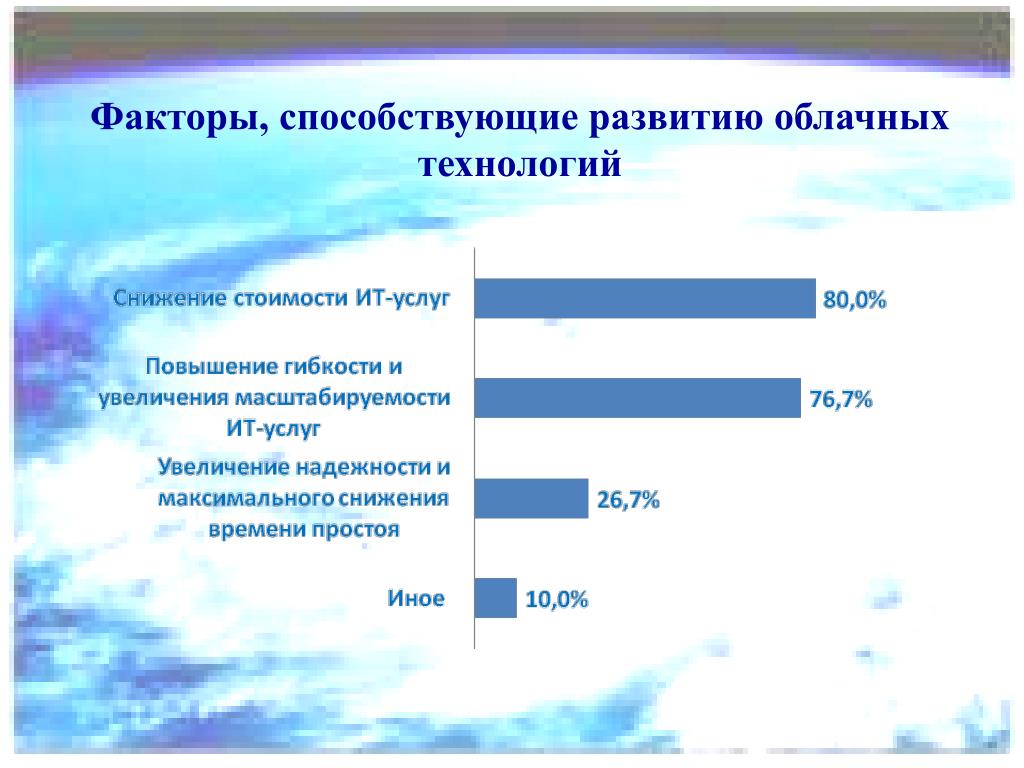 Факторы, способствующие развитию облачных технологий

Снижение стоимости ИТ-услуг
80,0%

Повышение гибкости и увеличения масштабируемости ИТ-услуг
76,7%

Увеличение надежности и максимального снижения времени простоя
26,7%

Иное
10,0%